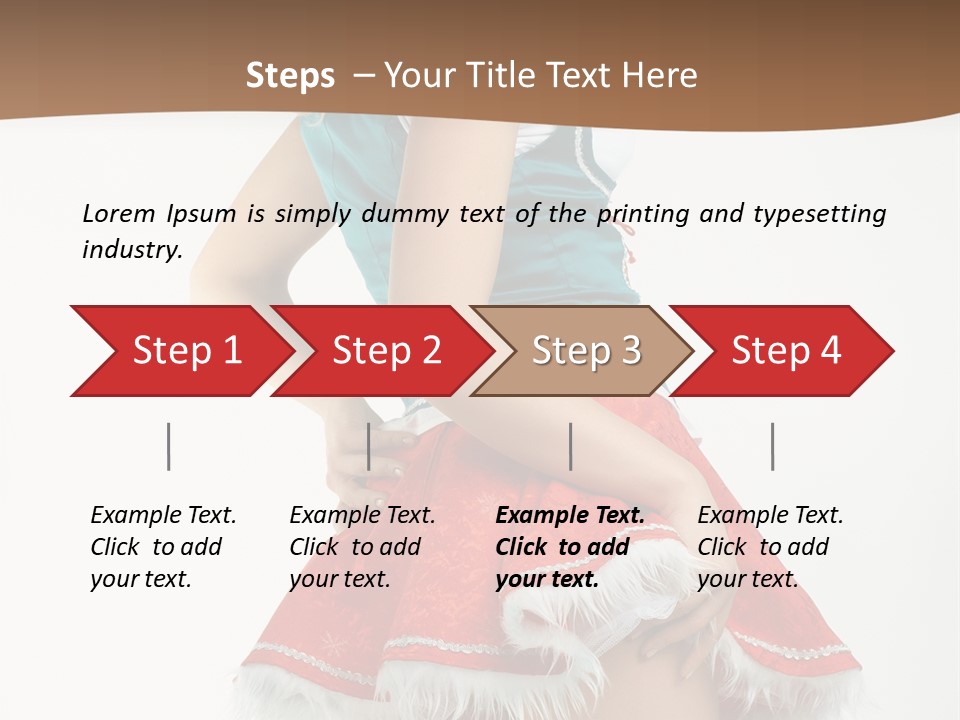 Steps – Your Title Text Here

Lorem Ipsum is simply dummy text of the printing and typesetting industry.

Step 1

Step 2

Step 3

Step 4

Example Text. Click to add your text.

Example Text. Click to add your text.

Example Text. Click to add your text.

Example Text. Click to add your text.